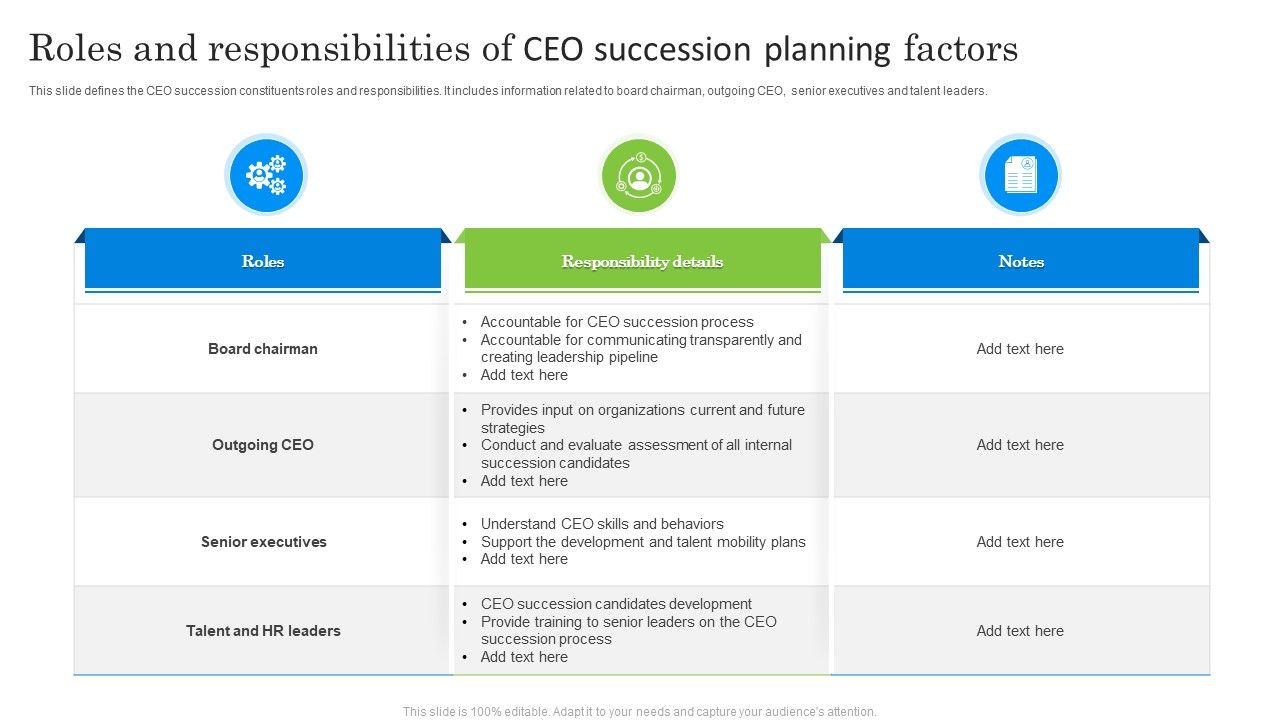 Roles and responsibilities of CEO succession planning factors

This slide defines the CEO succession constituents roles and responsibilities. It includes information related to board chairman, outgoing CEO, senior executives and talent leaders.

| Roles | Responsibility details | Notes |
|---|---|---|
| Board chairman | • Accountable for CEO succession process • Accountable for communicating transparently and creating leadership pipeline • Add text here | Add text here |
| Outgoing CEO | • Provides input on organizations current and future strategies • Conduct and evaluate assessment of all internal succession candidates • Add text here | Add text here |
| Senior executives | • Understand CEO skills and behaviors • Support the development and talent mobility plans • Add text here | Add text here |
| Talent and HR leaders | • CEO succession candidates development • Provide training to senior leaders on the CEO succession process • Add text here | Add text here |

This slide is 100% editable. Adapt it to your needs and capture your audience's attention.